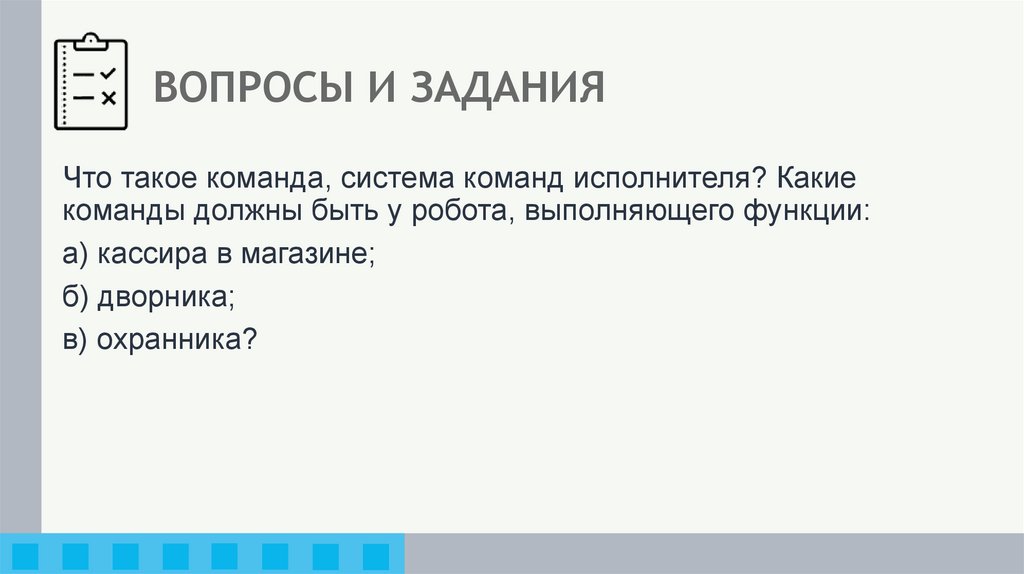 ВОПРОСЫ И ЗАДАНИЯ

Что такое команда, система команд исполнителя? Какие команды должны быть у робота, выполняющего функции:

а) кассира в магазине;

б) дворника;

в) охранника?